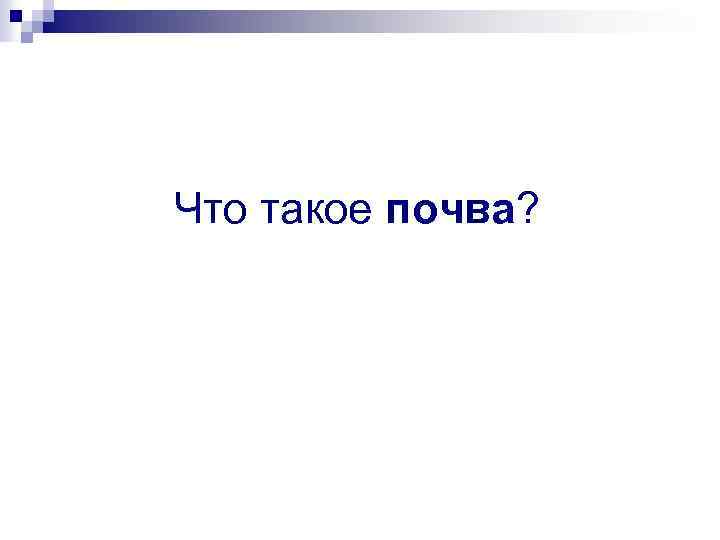 Что такое почва?